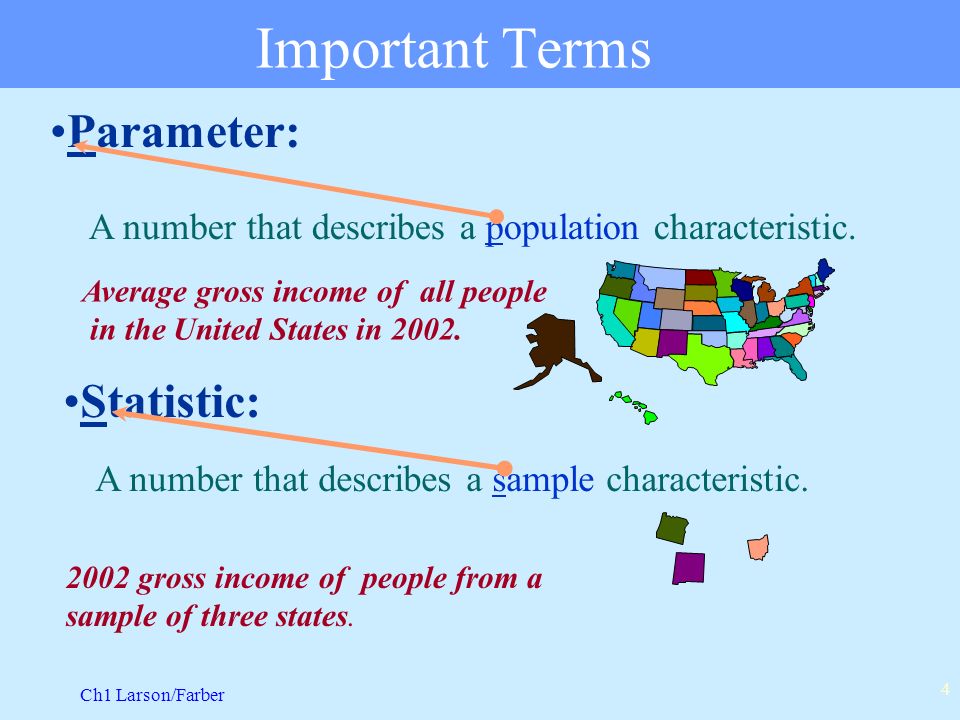 Important Terms

•Parameter:

A number that describes a population characteristic.

Average gross income of all people in the United States in 2002.

•Statistic:

A number that describes a sample characteristic.

2002 gross income of people from a sample of three states.

Ch1 Larson/Farber

4